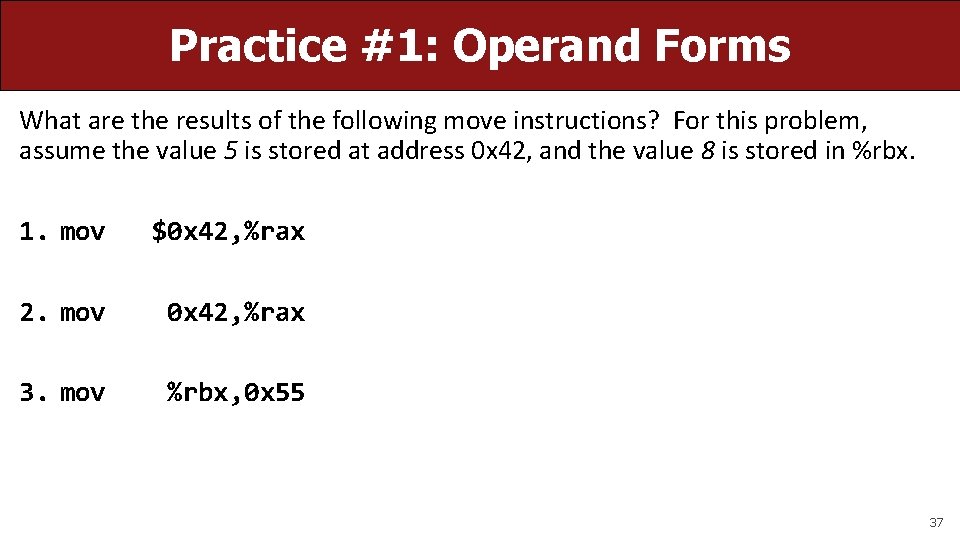 Practice #1: Operand Forms

What are the results of the following move instructions? For this problem, assume the value 5 is stored at address 0x42, and the value 8 is stored in %rbx.

1. mov $0x42,%rax

2. mov 0x42,%rax

3. mov %rbx,0x55

37